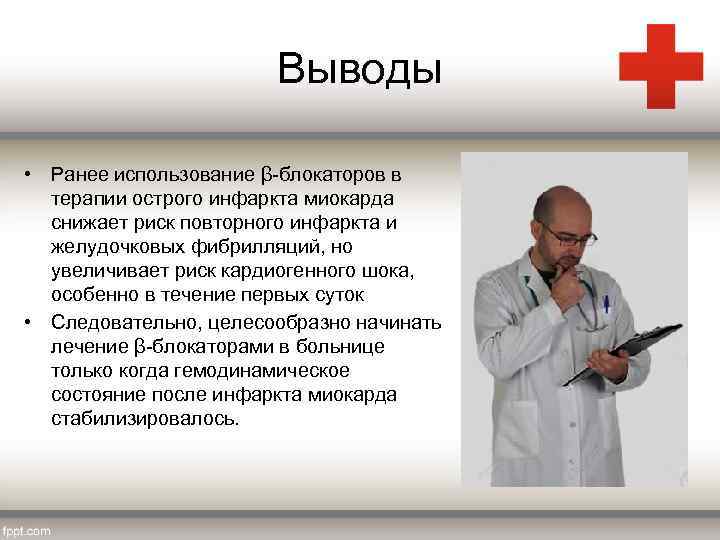 Выводы

• Ранее использование β-блокаторов в терапии острого инфаркта миокарда снижает риск повторного инфаркта и желудочковых фибрилляций, но увеличивает риск кардиогенного шока, особенно в течение первых суток

• Следовательно, целесообразно начинать лечение β-блокаторами в больнице только когда гемодинамическое состояние после инфаркта миокарда стабилизировалось.

fppt.com